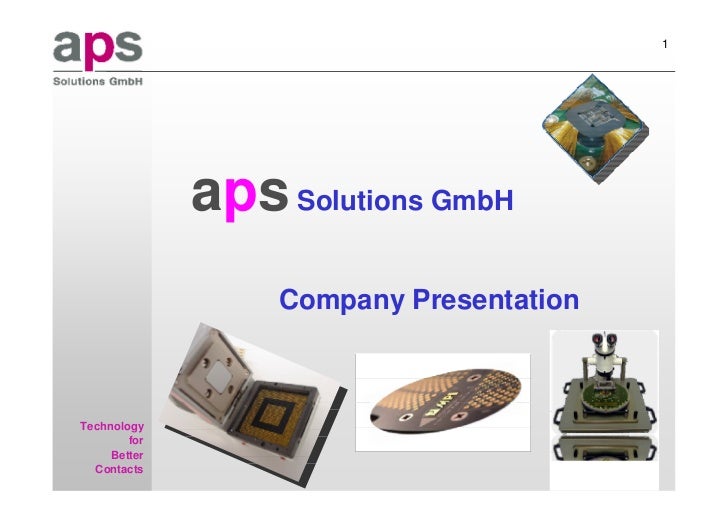 aps
Solutions GmbH

1

aps Solutions GmbH

Company Presentation

Technology
for
Better
Contacts